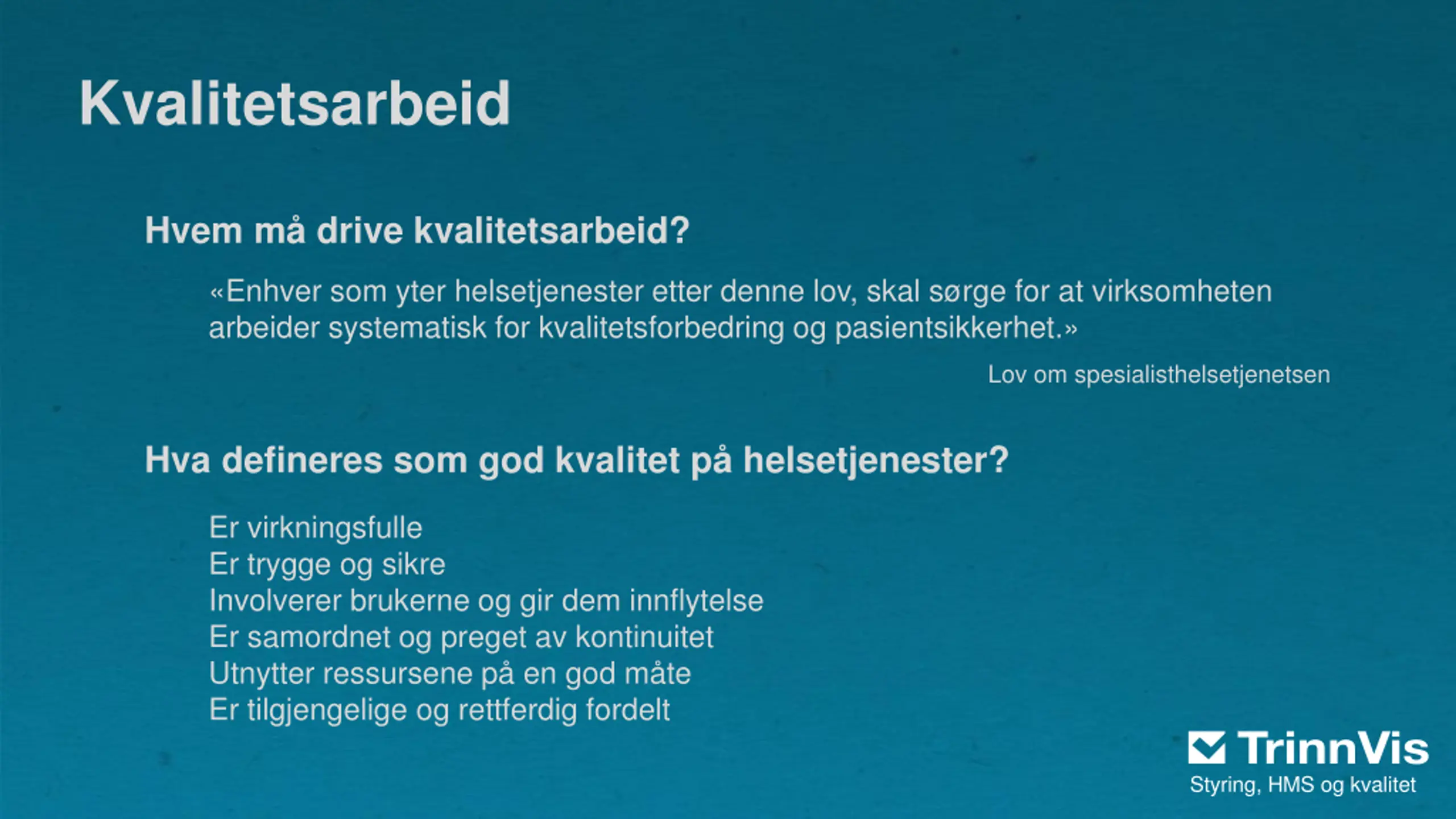 Kvalitetsarbeid

Hvem må drive kvalitetsarbeid?

«Enhver som yter helsetjenester etter denne lov, skal sørge for at virksomheten arbeider systematisk for kvalitetsforbedring og pasientsikkerhet.»

Lov om spesialisthelsetjenetsen

Hva defineres som god kvalitet på helsetjenester?

Er virkningsfulle
Er trygge og sikre
Involverer brukerne og gir dem innflytelse
Er samordnet og preget av kontinuitet
Utnytter ressursene på en god måte
Er tilgjengelige og rettferdig fordelt

TrinnVis
Styring, HMS og kvalitet